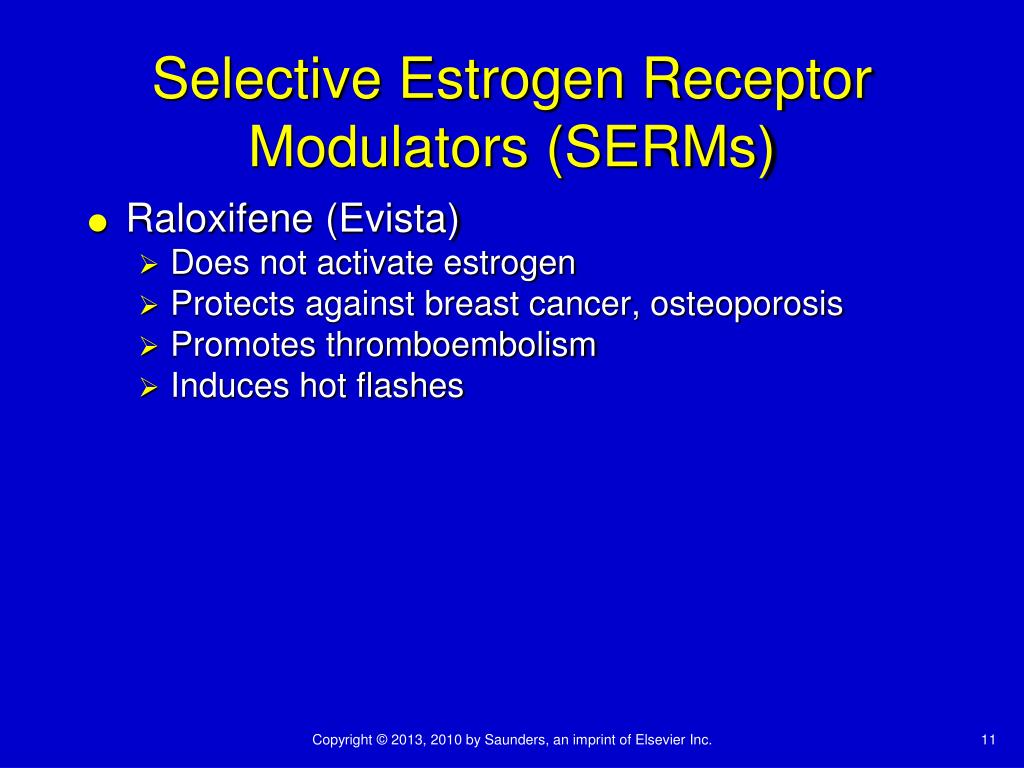 Selective Estrogen Receptor Modulators (SERMs)

● Raloxifene (Evista)
  ➢ Does not activate estrogen
  ➢ Protects against breast cancer, osteoporosis
  ➢ Promotes thromboembolism
  ➢ Induces hot flashes

Copyright © 2013, 2010 by Saunders, an imprint of Elsevier Inc.

11